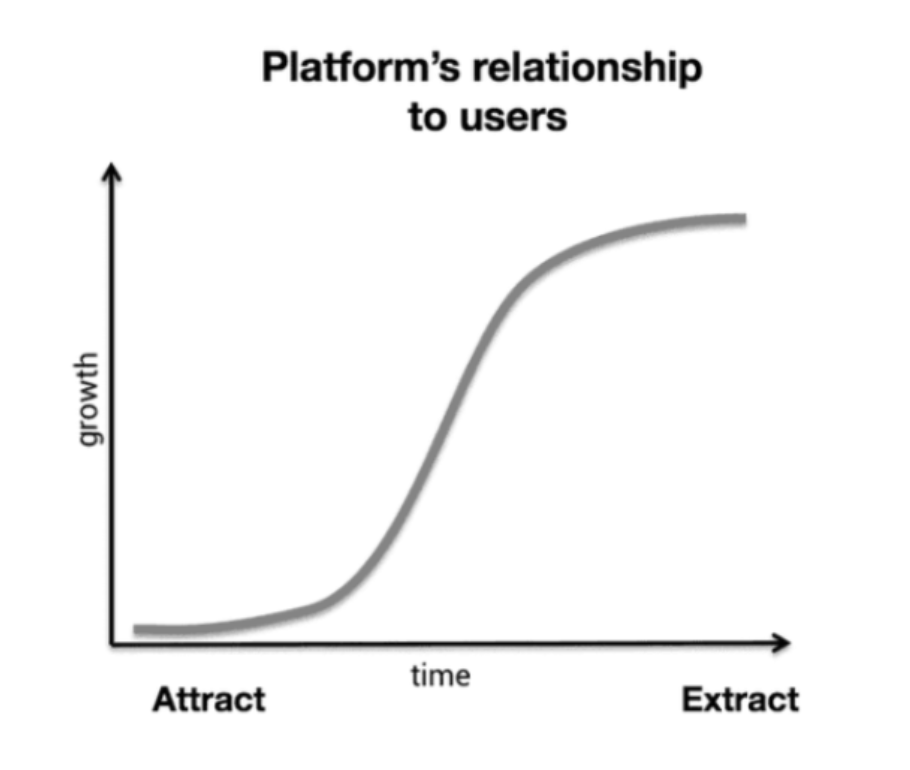 Platform's relationship to users

growth

time

Attract

Extract